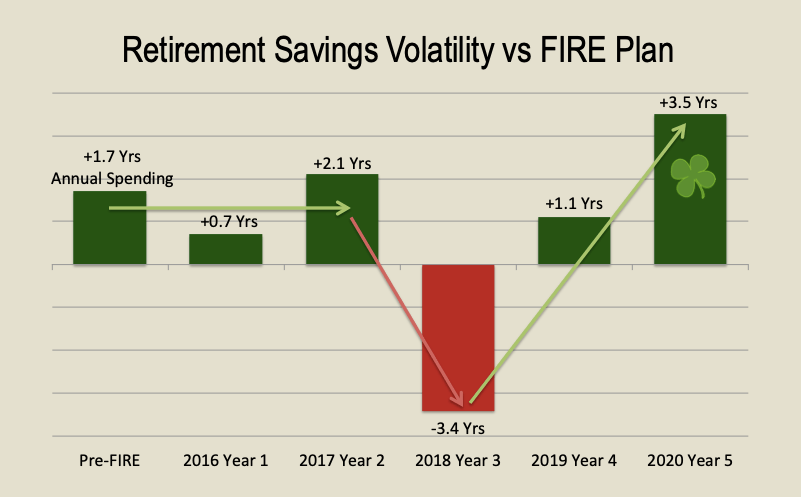 Retirement Savings Volatility vs FIRE Plan

+1.7 Yrs
Annual Spending

+0.7 Yrs

+2.1 Yrs

-3.4 Yrs

+1.1 Yrs

+3.5 Yrs

Pre-FIRE
2016 Year 1
2017 Year 2
2018 Year 3
2019 Year 4
2020 Year 5